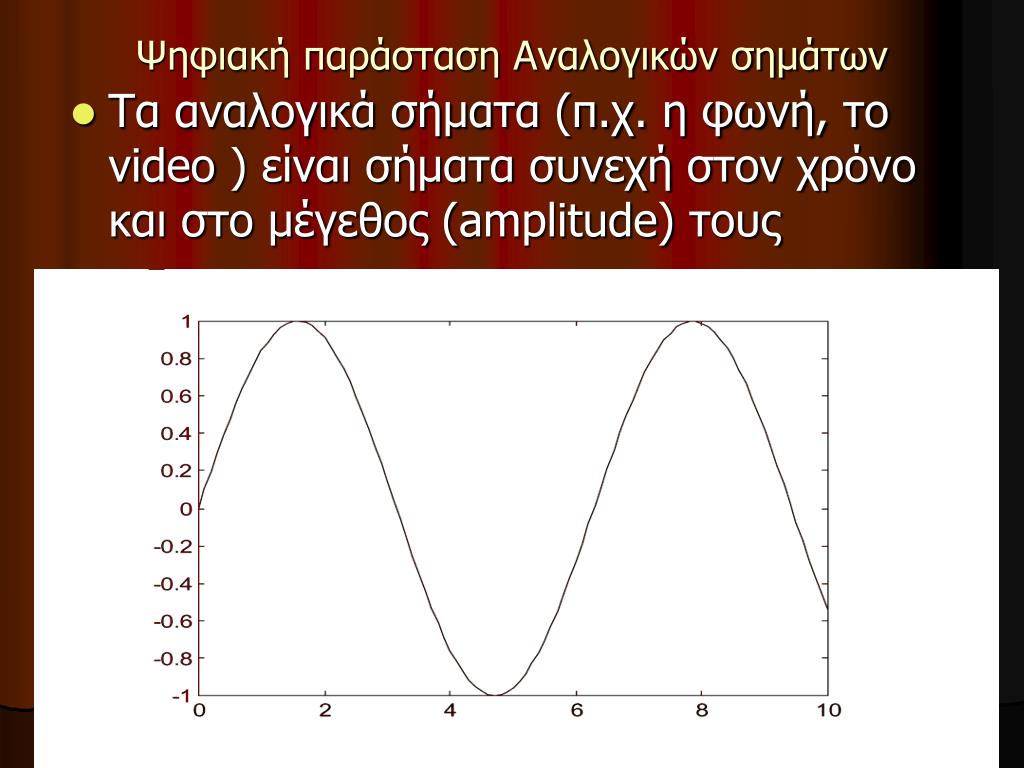 Ψηφιακή παράσταση Αναλογικών σημάτων

Τα αναλογικά σήματα (π.χ. η φωνή, το video ) είναι σήματα συνεχή στον χρόνο και στο μέγεθος (amplitude) τους

1
0.8
0.6
0.4
0.2
0
-0.2
-0.4
-0.6
-0.8
-1
0
2
4
6
8
10